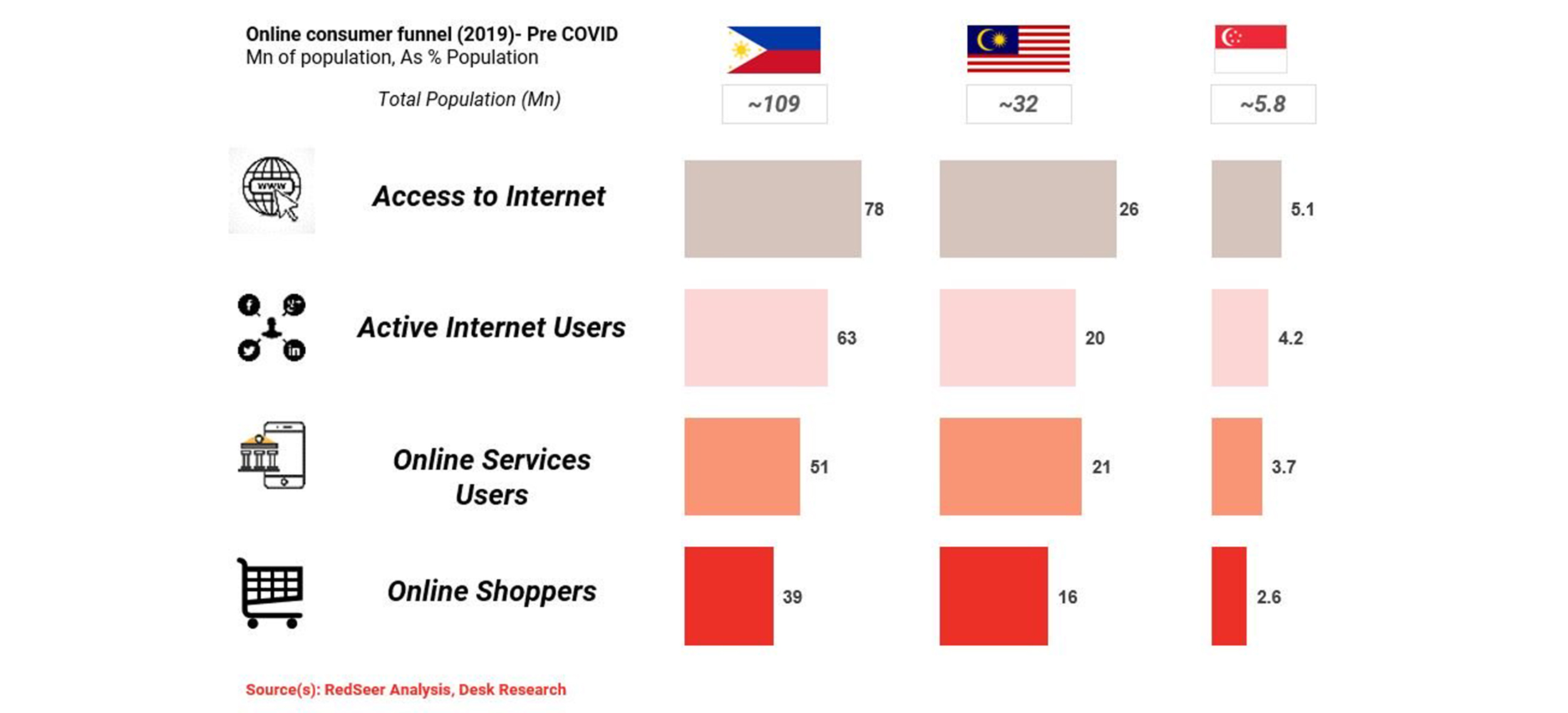 Online consumer funnel (2019)- Pre COVID
Mn of population, As % Population

Total Population (Mn)

~109

~32

~5.8

www

Access to Internet

78

26

5.1

Active Internet Users

63

20

4.2

Online Services Users

51

21

3.7

Online Shoppers

39

16

2.6

Source(s): RedSeer Analysis, Desk Research